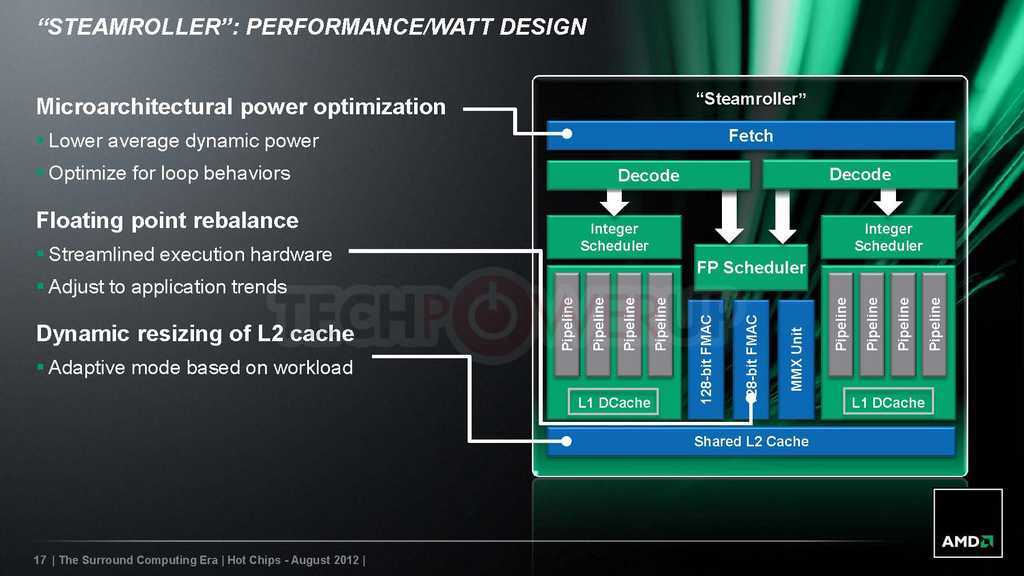 “STEAMROLLER”: PERFORMANCE/WATT DESIGN

Microarchitectural power optimization
▪ Lower average dynamic power
▪ Optimize for loop behaviors

Floating point rebalance
▪ Streamlined execution hardware
▪ Adjust to application trends

Dynamic resizing of L2 cache
▪ Adaptive mode based on workload

“Steamroller”

Fetch

Decode

Decode

Integer Scheduler

FP Scheduler

Integer Scheduler

Pipeline

Pipeline

Pipeline

Pipeline

128-bit FMAC

128-bit FMAC

MMX Unit

Pipeline

Pipeline

Pipeline

Pipeline

L1 DCache

L1 DCache

Shared L2 Cache

TECHPOWERUP

AMD

17 | The Surround Computing Era | Hot Chips - August 2012 |